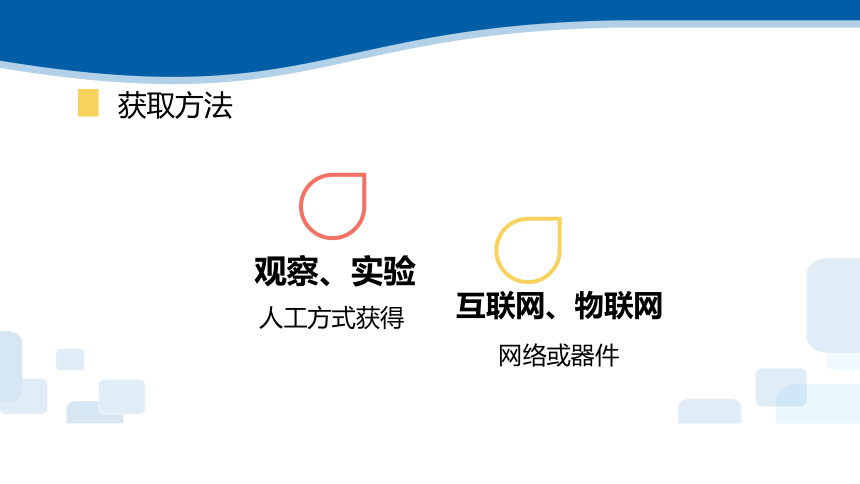 获取方法

观察、实验

人工方式获得

互联网、物联网

网络或器件